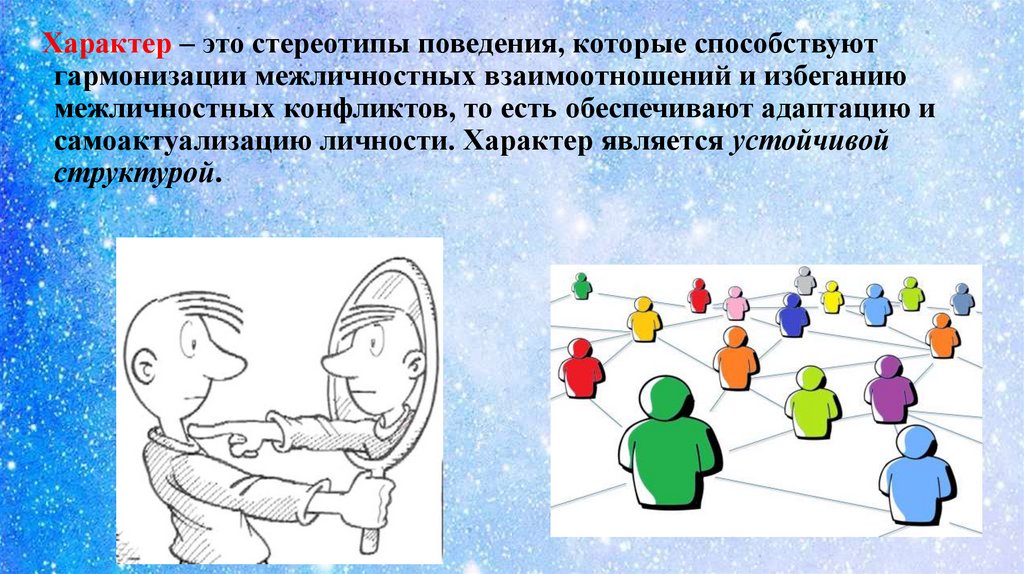 Характер – это стереотипы поведения, которые способствуют гармонизации межличностных взаимоотношений и избеганию межличностных конфликтов, то есть обеспечивают адаптацию и самоактуализацию личности. Характер является устойчивой структурой.